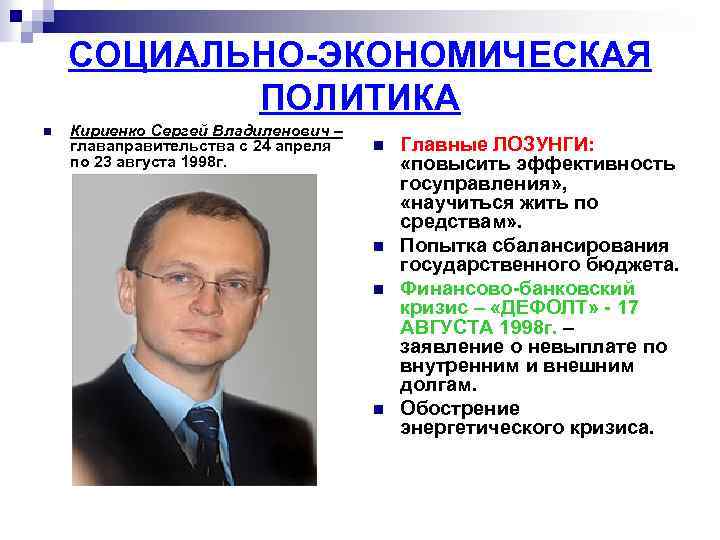 СОЦИАЛЬНО-ЭКОНОМИЧЕСКАЯ ПОЛИТИКА

Кириенко Сергей Владиленович – главаправительства с 24 апреля по 23 августа 1998г.

Главные ЛОЗУНГИ: «повысить эффективность госуправления», «научиться жить по средствам».

Попытка сбалансирования государственного бюджета.

Финансово-банковский кризис – «ДЕФОЛТ» - 17 АВГУСТА 1998г. – заявление о невыплате по внутренним и внешним долгам.

Обострение энергетического кризиса.